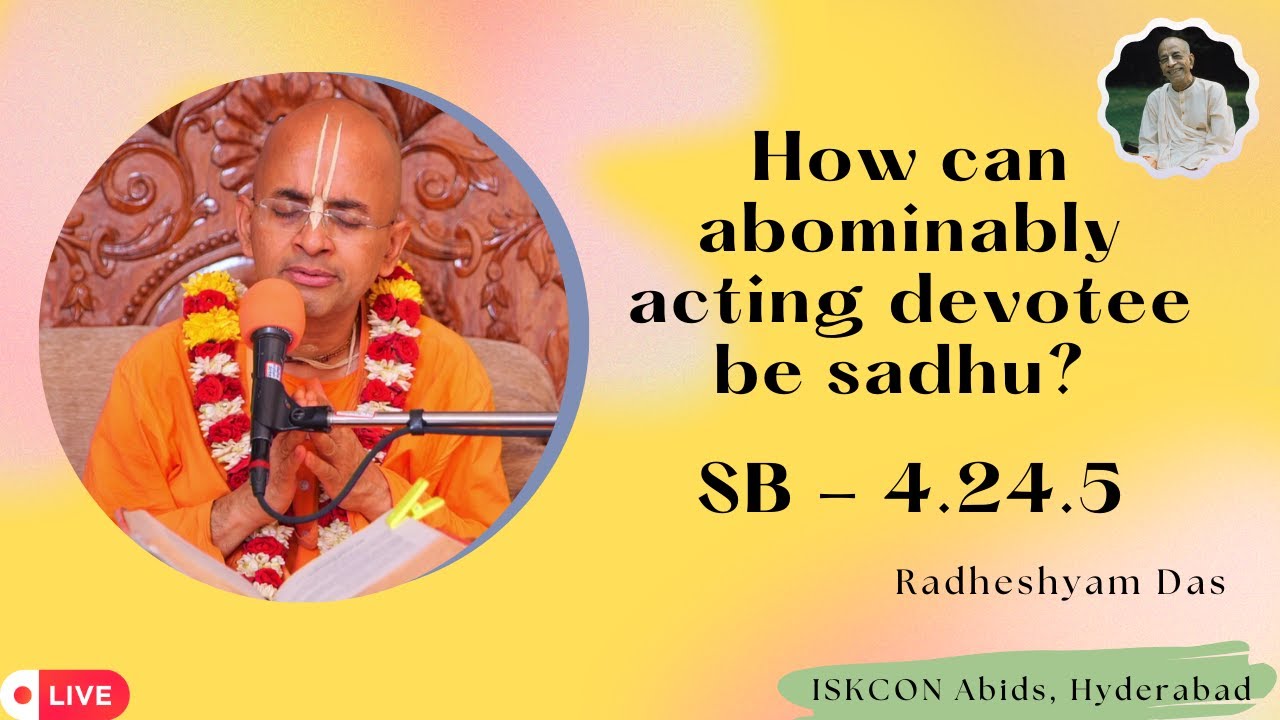 How can abominably acting devotee be sadhu?

SB – 4.24.5

Radheshyam Das

LIVE

ISKCON Abids, Hyderabad